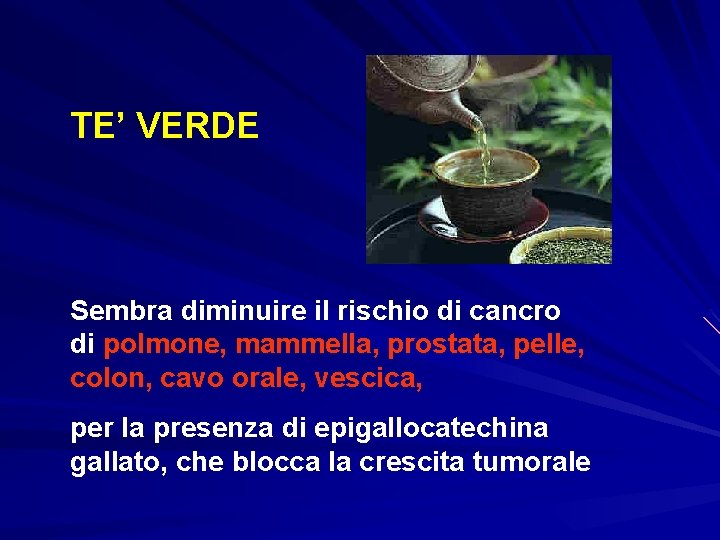 TE’ VERDE

Sembra diminuire il rischio di cancro di polmone, mammella, prostata, pelle, colon, cavo orale, vescica,

per la presenza di epigallocatechina gallato, che blocca la crescita tumorale